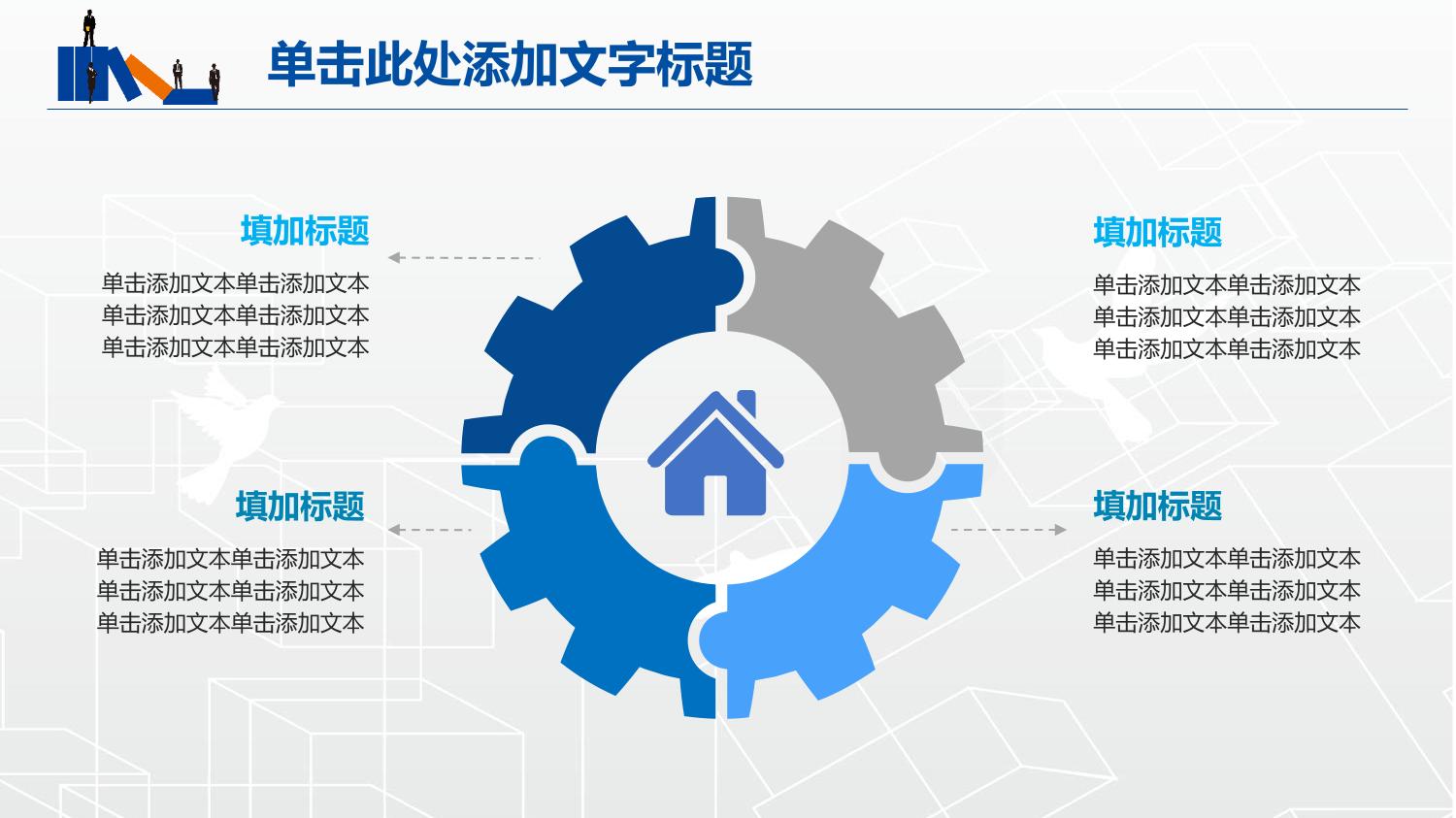 单击此处添加文字标题

填加标题

单击添加文本单击添加文本
单击添加文本单击添加文本
单击添加文本单击添加文本

填加标题

单击添加文本单击添加文本
单击添加文本单击添加文本
单击添加文本单击添加文本

填加标题

单击添加文本单击添加文本
单击添加文本单击添加文本
单击添加文本单击添加文本

填加标题

单击添加文本单击添加文本
单击添加文本单击添加文本
单击添加文本单击添加文本